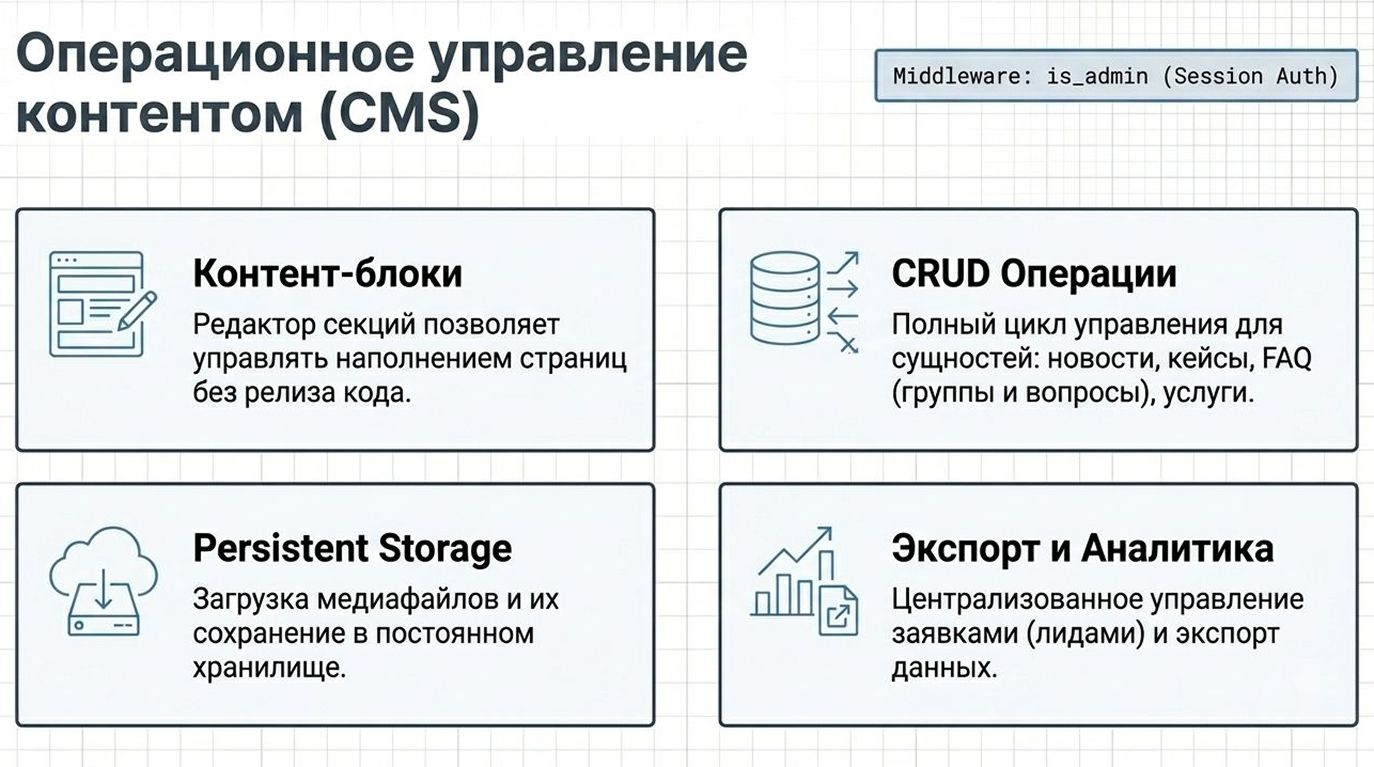 Операционное управление контентом (CMS)

Middleware: is_admin (Session Auth)

Контент-блоки

Редактор секций позволяет управлять наполнением страниц без релиза кода.

CRUD Операции

Полный цикл управления для сущностей: новости, кейсы, FAQ (группы и вопросы), услуги.

Persistent Storage

Загрузка медиафайлов и их сохранение в постоянном хранилище.

Экспорт и Аналитика

Централизованное управление заявками (лидами) и экспорт данных.